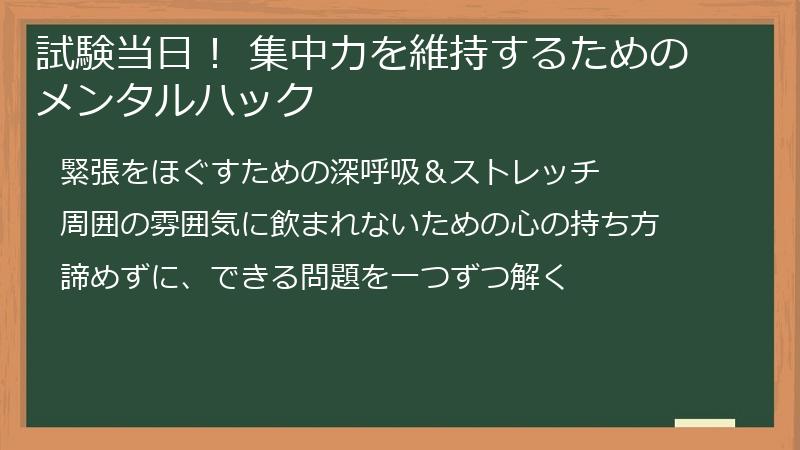 試験当日！ 集中力を維持するためのメンタルハック

緊張をほぐすための深呼吸＆ストレッチ

周囲の雰囲気に飲まれないための心の持ち方

諦めずに、できる問題を一つずつ解く